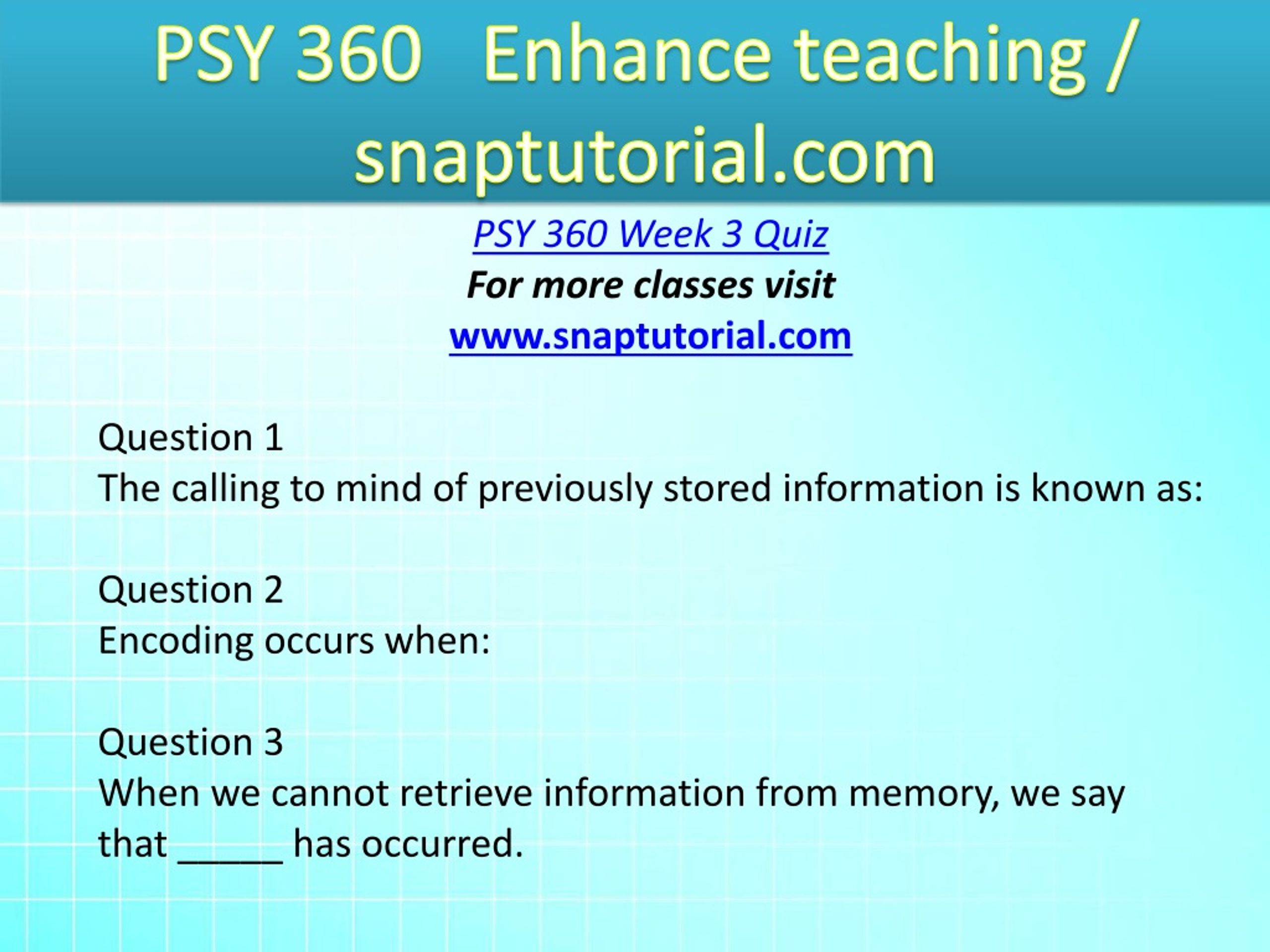 PSY 360   Enhance teaching / snaptutorial.com

PSY 360 Week 3 Quiz

For more classes visit

www.snaptutorial.com

Question 1
The calling to mind of previously stored information is known as:

Question 2
Encoding occurs when:

Question 3
When we cannot retrieve information from memory, we say that _____ has occurred.